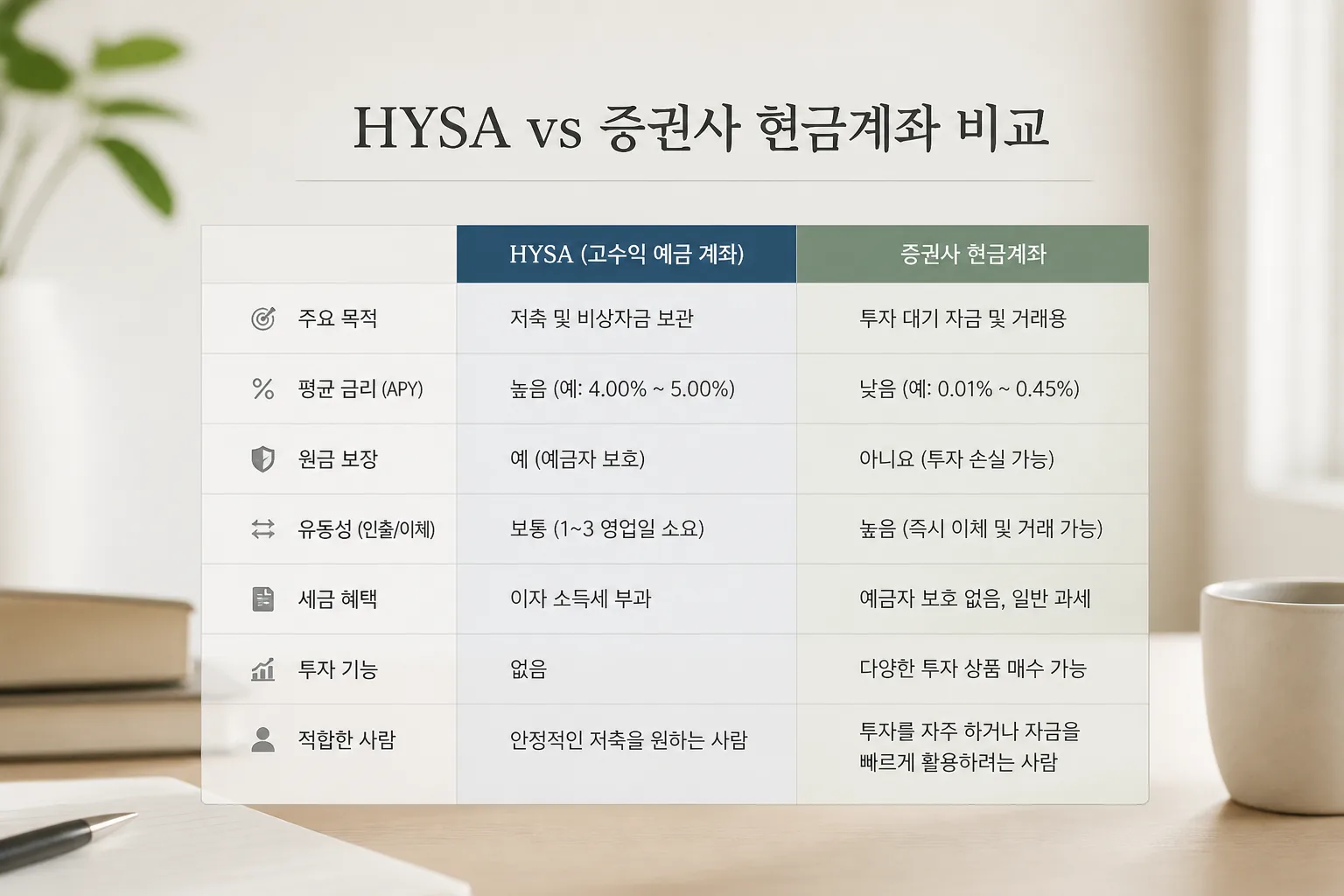 HYSA vs 증권사 현금계좌 비교

|  | HYSA (고수익 예금 계좌) | 증권사 현금계좌 |
|---|---|---|
| 주요 목적 | 저축 및 비상자금 보관 | 투자 대기 자금 및 거래용 |
| 평균 금리 (APY) | 높음 (예: 4.00% ~ 5.00%) | 낮음 (예: 0.01% ~ 0.45%) |
| 원금 보장 | 예 (예금자 보호) | 아니요 (투자 손실 가능) |
| 유동성 (인출/이체) | 보통 (1~3 영업일 소요) | 높음 (즉시 이체 및 거래 가능) |
| 세금 혜택 | 이자 소득세 부과 | 예금자 보호 없음, 일반 과세 |
| 투자 기능 | 없음 | 다양한 투자 상품 매수 가능 |
| 적합한 사람 | 안정적인 저축을 원하는 사람 | 투자를 자주 하거나 자금을 빠르게 활용하려는 사람 |